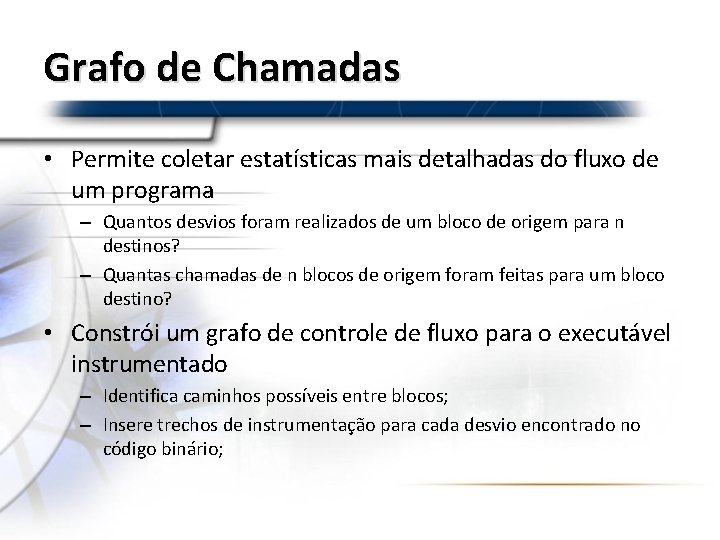 Grafo de Chamadas

• Permite coletar estatísticas mais detalhadas do fluxo de um programa
– Quantos desvios foram realizados de um bloco de origem para n destinos?
– Quantas chamadas de n blocos de origem foram feitas para um bloco destino?

• Constrói um grafo de controle de fluxo para o executável instrumentado
– Identifica caminhos possíveis entre blocos;
– Insere trechos de instrumentação para cada desvio encontrado no código binário;